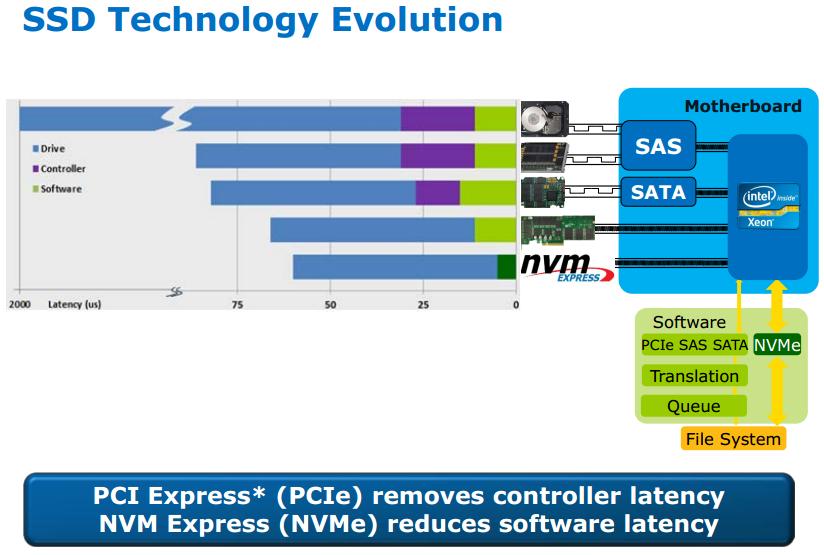 SSD Technology Evolution

Drive
Controller
Software

2000 Latency (us) 75 50 25 0

nvm EXPRESS

Motherboard
SAS
SATA
intel inside Xeon

Software
PCIe SAS SATA
NVMe
Translation
Queue
File System

PCI Express* (PCIe) removes controller latency
NVM Express (NVMe) reduces software latency